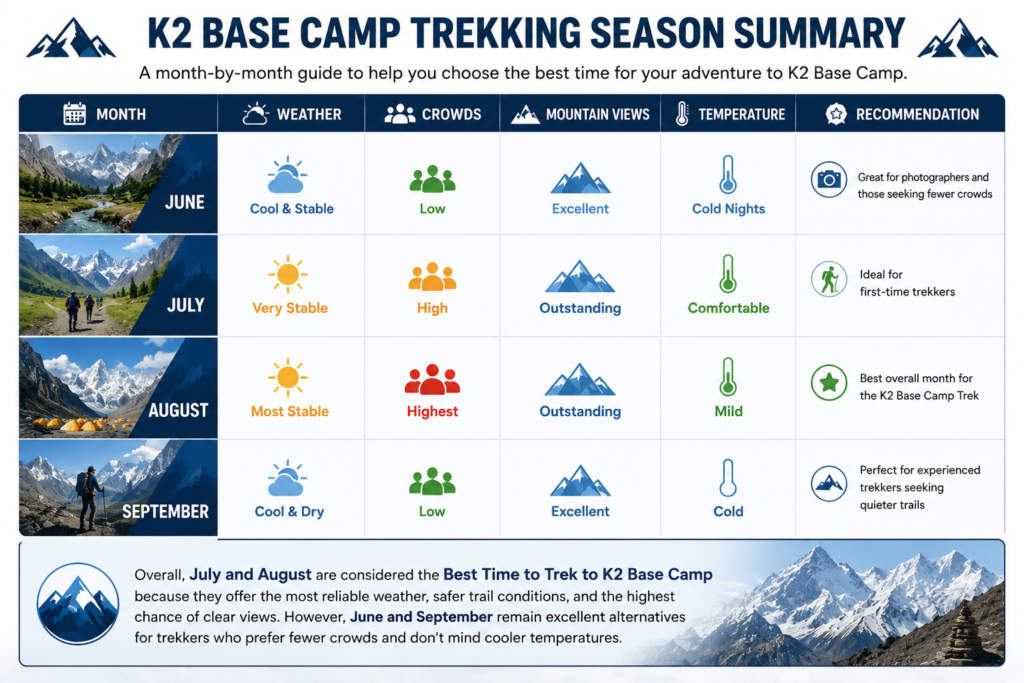 K2 BASE CAMP TREKKING SEASON SUMMARY

A month-by-month guide to help you choose the best time for your adventure to K2 Base Camp.

| MONTH | WEATHER | CROWDS | MOUNTAIN VIEWS | TEMPERATURE | RECOMMENDATION |
|---|---|---|---|---|---|
| JUNE | Cool & Stable | Low | Excellent | Cold Nights | Great for photographers and those seeking fewer crowds |
| JULY | Very Stable | High | Outstanding | Comfortable | Ideal for first-time trekkers |
| AUGUST | Most Stable | Highest | Outstanding | Mild | Best overall month for the K2 Base Camp Trek |
| SEPTEMBER | Cool & Dry | Low | Excellent | Cold | Perfect for experienced trekkers seeking quieter trails |

Overall, July and August are considered the Best Time to Trek to K2 Base Camp because they offer the most reliable weather, safer trail conditions, and the highest chance of clear views. However, June and September remain excellent alternatives for trekkers who prefer fewer crowds and don't mind cooler temperatures.